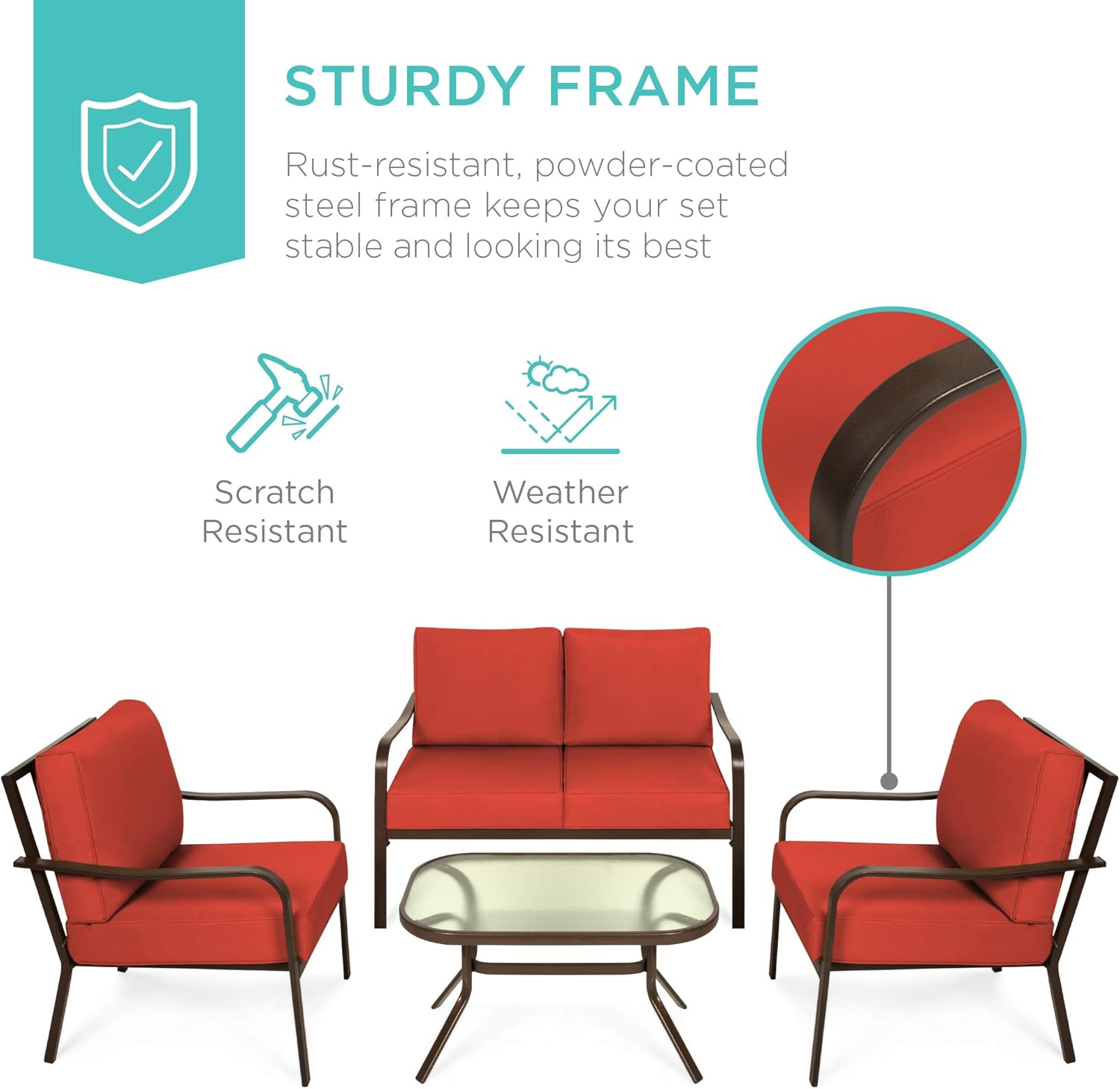 STURDY FRAME

Rust-resistant, powder-coated steel frame keeps your set stable and looking its best

Scratch Resistant

Weather Resistant